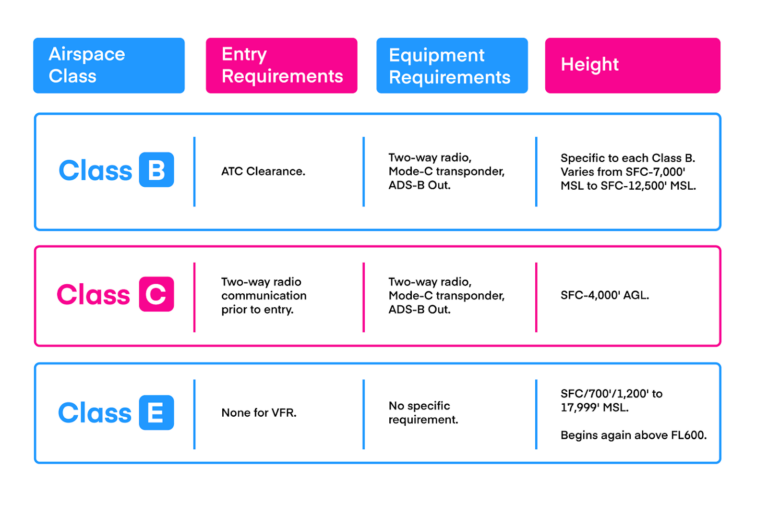 | Airspace Class | Entry Requirements | Equipment Requirements | Height |
|---|---|---|---|
| Class B | ATC Clearance. | Two-way radio, Mode-C transponder, ADS-B Out. | Specific to each Class B. Varies from SFC-7,000' MSL to SFC-12,500' MSL. |
| Class C | Two-way radio communication prior to entry. | Two-way radio, Mode-C transponder, ADS-B Out. | SFC-4,000' AGL. |
| Class E | None for VFR. | No specific requirement. | SFC/700'/1,200' to 17,999' MSL. Begins again above FL600. |